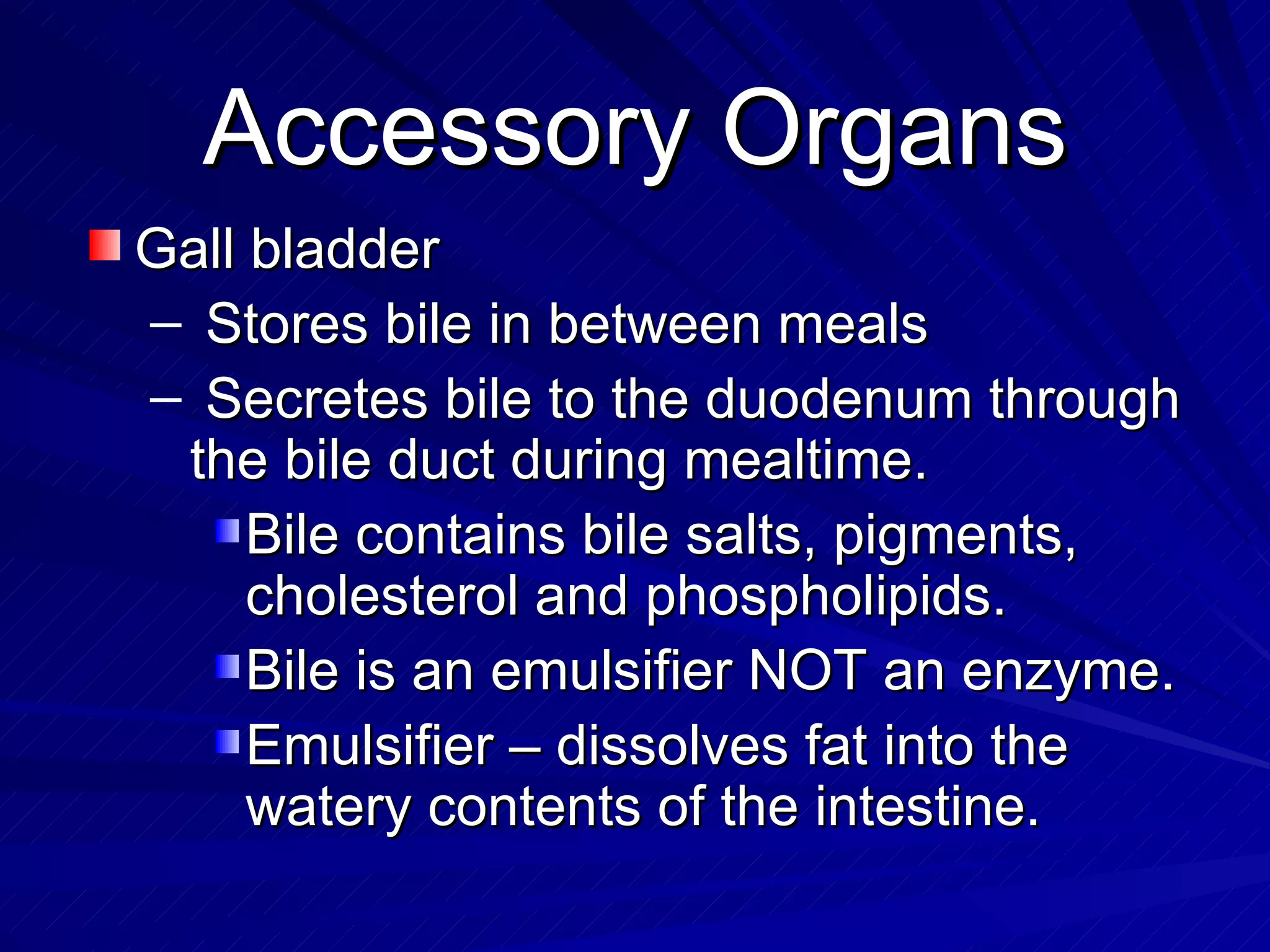 Accessory Organs

Gall bladder

– Stores bile in between meals

– Secretes bile to the duodenum through the bile duct during mealtime.

Bile contains bile salts, pigments, cholesterol and phospholipids.

Bile is an emulsifier NOT an enzyme.

Emulsifier – dissolves fat into the watery contents of the intestine.